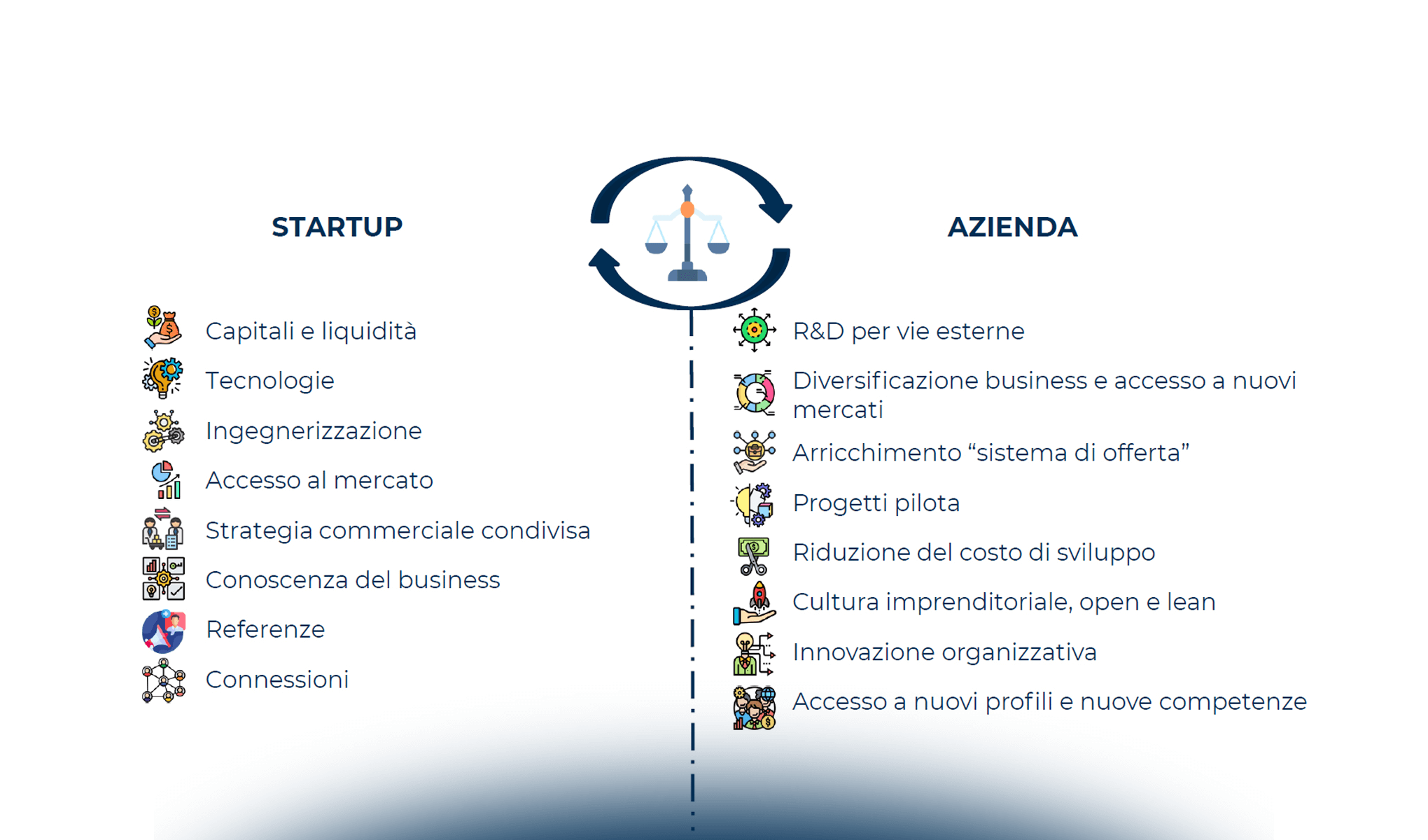 STARTUP

Capitali e liquidità
Tecnologie
Ingegnerizzazione
Accesso al mercato
Strategia commerciale condivisa
Conoscenza del business
Referenze
Connessioni

AZIENDA

R&D per vie esterne
Diversificazione business e accesso a nuovi mercati
Arricchimento “sistema di offerta”
Progetti pilota
Riduzione del costo di sviluppo
Cultura imprenditoriale, open e lean
Innovazione organizzativa
Accesso a nuovi profili e nuove competenze